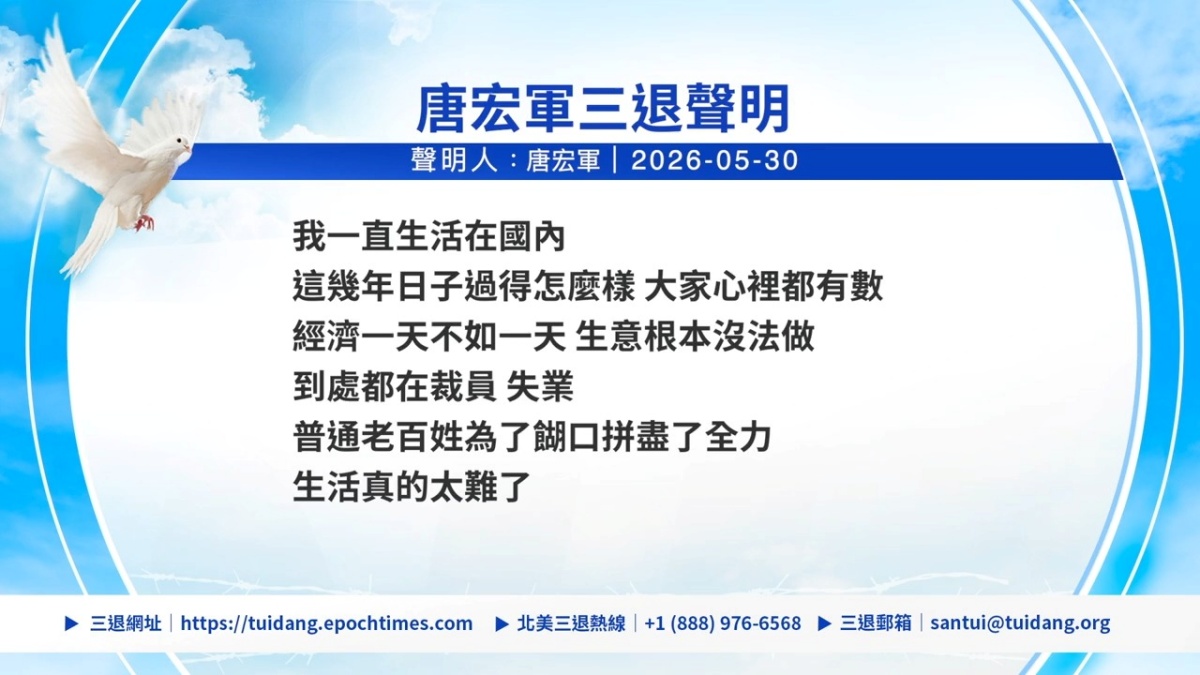 唐宏軍三退聲明

聲明人：唐宏軍｜2026-05-30

我一直生活在國內
這幾年日子過得怎麼樣 大家心裡都有數
經濟一天不如一天 生意根本沒法做
到處都在裁員 失業
普通老百姓為了餬口拼盡了全力
生活真的太難了

▶ 三退網址｜https://tuidang.epochtimes.com ▶ 北美三退熱線｜+1 (888) 976-6568 ▶ 三退郵箱｜santui@tuidang.org